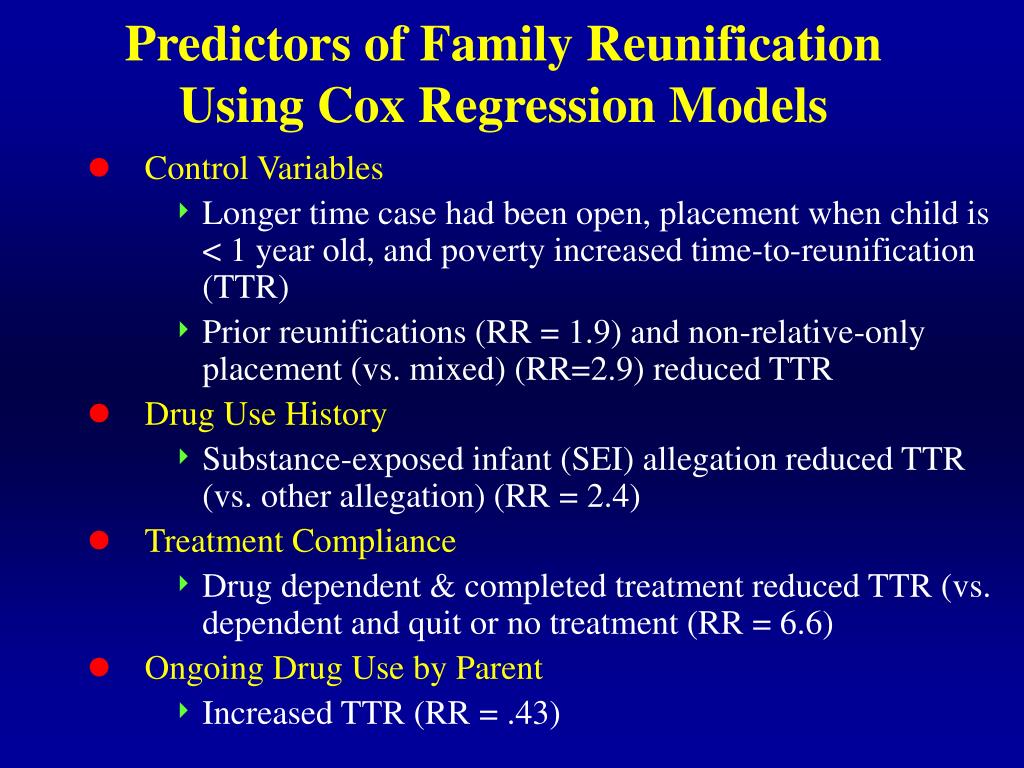 Predictors of Family Reunification Using Cox Regression Models

Control Variables

Longer time case had been open, placement when child is < 1 year old, and poverty increased time-to-reunification (TTR)

Prior reunifications (RR = 1.9) and non-relative-only placement (vs. mixed) (RR=2.9) reduced TTR

Drug Use History

Substance-exposed infant (SEI) allegation reduced TTR (vs. other allegation) (RR = 2.4)

Treatment Compliance

Drug dependent & completed treatment reduced TTR (vs. dependent and quit or no treatment (RR = 6.6)

Ongoing Drug Use by Parent

Increased TTR (RR = .43)